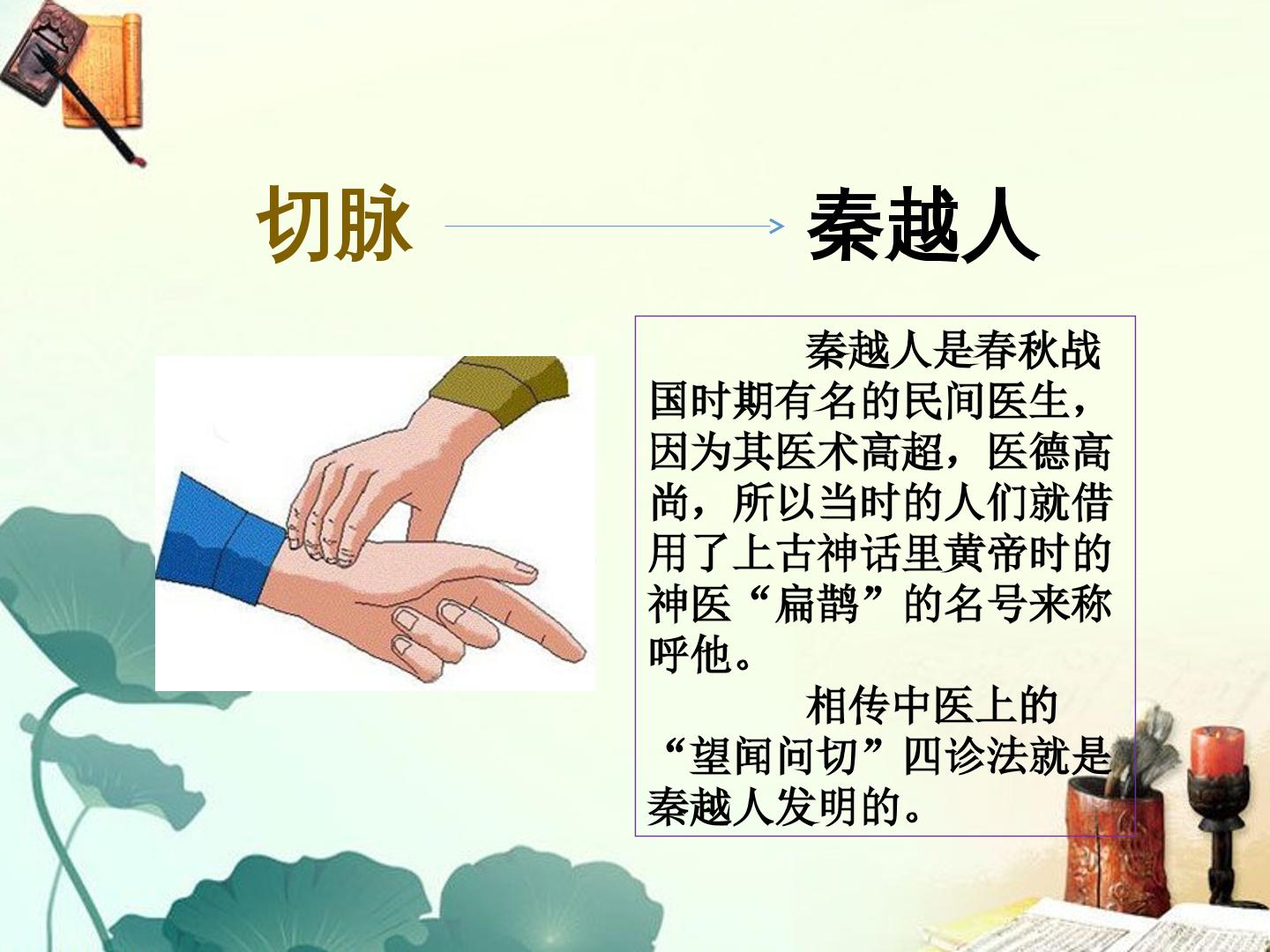 切脉

秦越人

秦越人是春秋战国时期有名的民间医生，因为其医术高超，医德高尚，所以当时的人们就借用了上古神话里黄帝时的神医“扁鹊”的名号来称呼他。

相传中医上的“望闻问切”四诊法就是秦越人发明的。